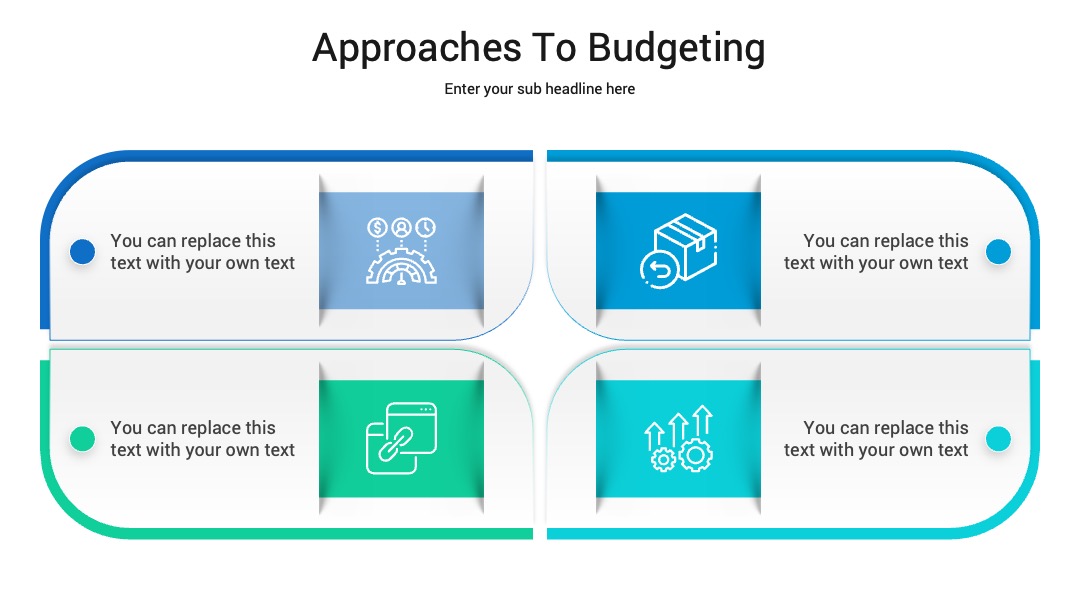 Approaches To Budgeting

Enter your sub headline here

You can replace this text with your own text

You can replace this text with your own text

You can replace this text with your own text

You can replace this text with your own text